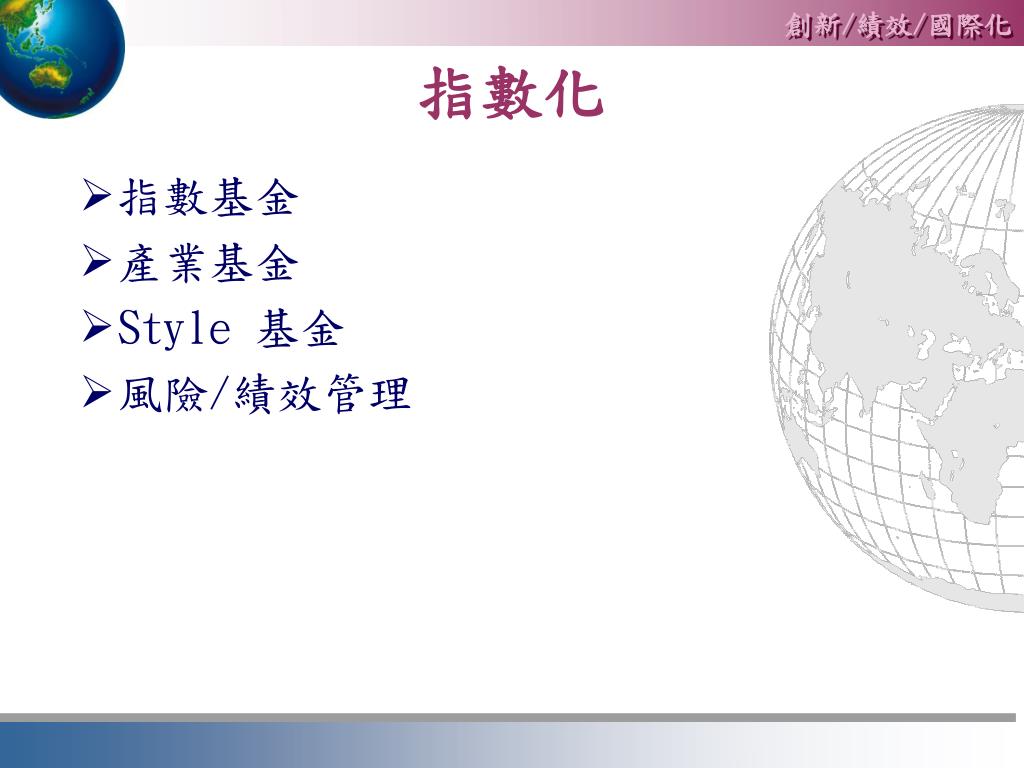 創新/績效/國際化

指數化

➢指數基金
➢產業基金
➢Style 基金
➢風險/績效管理